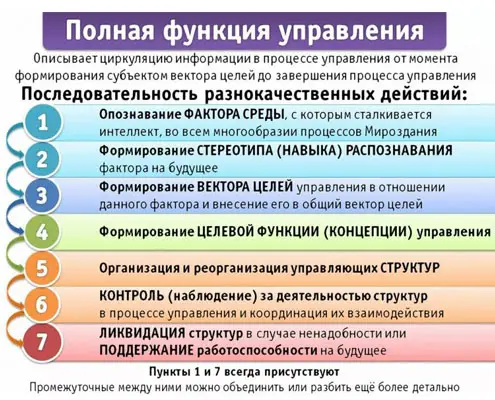 Полная функция управления

Описывает циркуляцию информации в процессе управления от момента формирования субъектом вектора целей до завершения процесса управления

Последовательность разнокачественных действий:

1 Опознавание ФАКТОРА СРЕДЫ, с которым сталкивается интеллект, во всем многообразии процессов Мироздания

2 Формирование СТЕРЕОТИПА (НАВЫКА) РАСПОЗНАВАНИЯ фактора на будущее

3 Формирование ВЕКТОРА ЦЕЛЕЙ управления в отношении данного фактора и внесение его в общий вектор целей

4 Формирование ЦЕЛЕВОЙ ФУНКЦИИ (КОНЦЕПЦИИ) управления

5 Организация и реорганизация управляющих СТРУКТУР

6 КОНТРОЛЬ (наблюдение) за деятельностью структур в процессе управления и координация их взаимодействия

7 ЛИКВИДАЦИЯ структур в случае ненадобности или ПОДДЕРЖАНИЕ работоспособности на будущее

Пункты 1 и 7 всегда присутствуют

Промежуточные между ними можно объединить или разбить ещё более детально